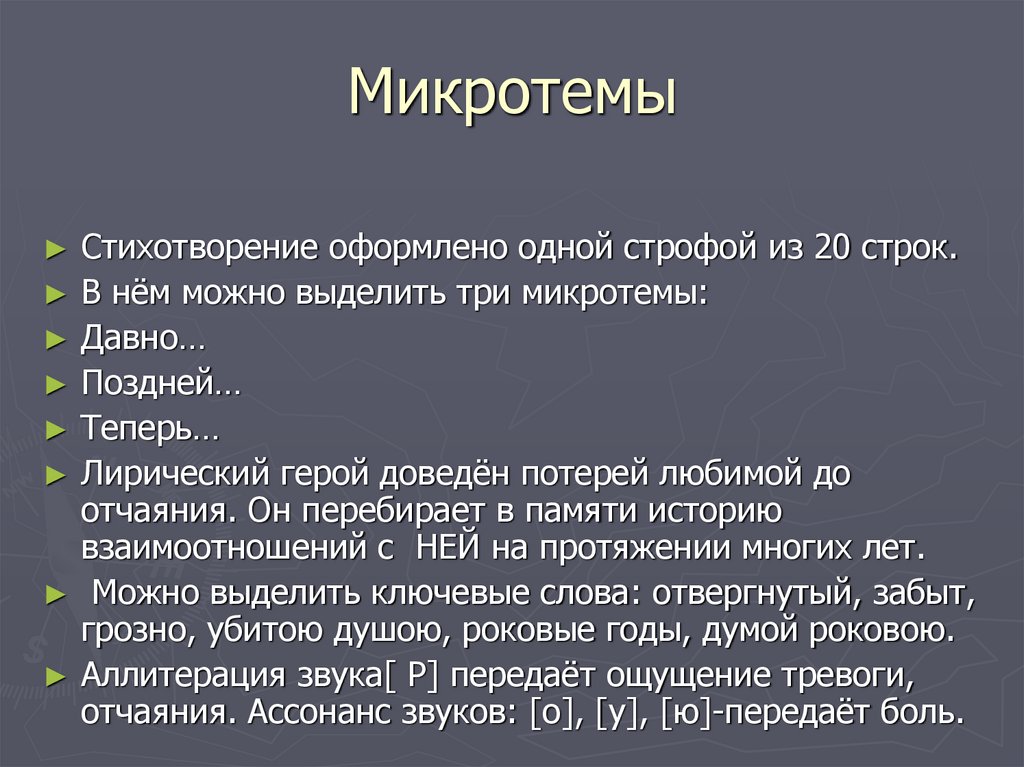 Микротемы

► Стихотворение оформлено одной строфой из 20 строк.
► В нём можно выделить три микротемы:
► Давно…
► Поздней…
► Теперь…
► Лирический герой доведён потерей любимой до отчаяния. Он перебирает в памяти историю взаимоотношений с НЕЙ на протяжении многих лет.
► Можно выделить ключевые слова: отвергнутый, забыт, грозно, убитою душою, роковые годы, думой роковою.
► Аллитерация звука[ Р] передаёт ощущение тревоги, отчаяния. Ассонанс звуков: [о], [у], [ю]-передаёт боль.